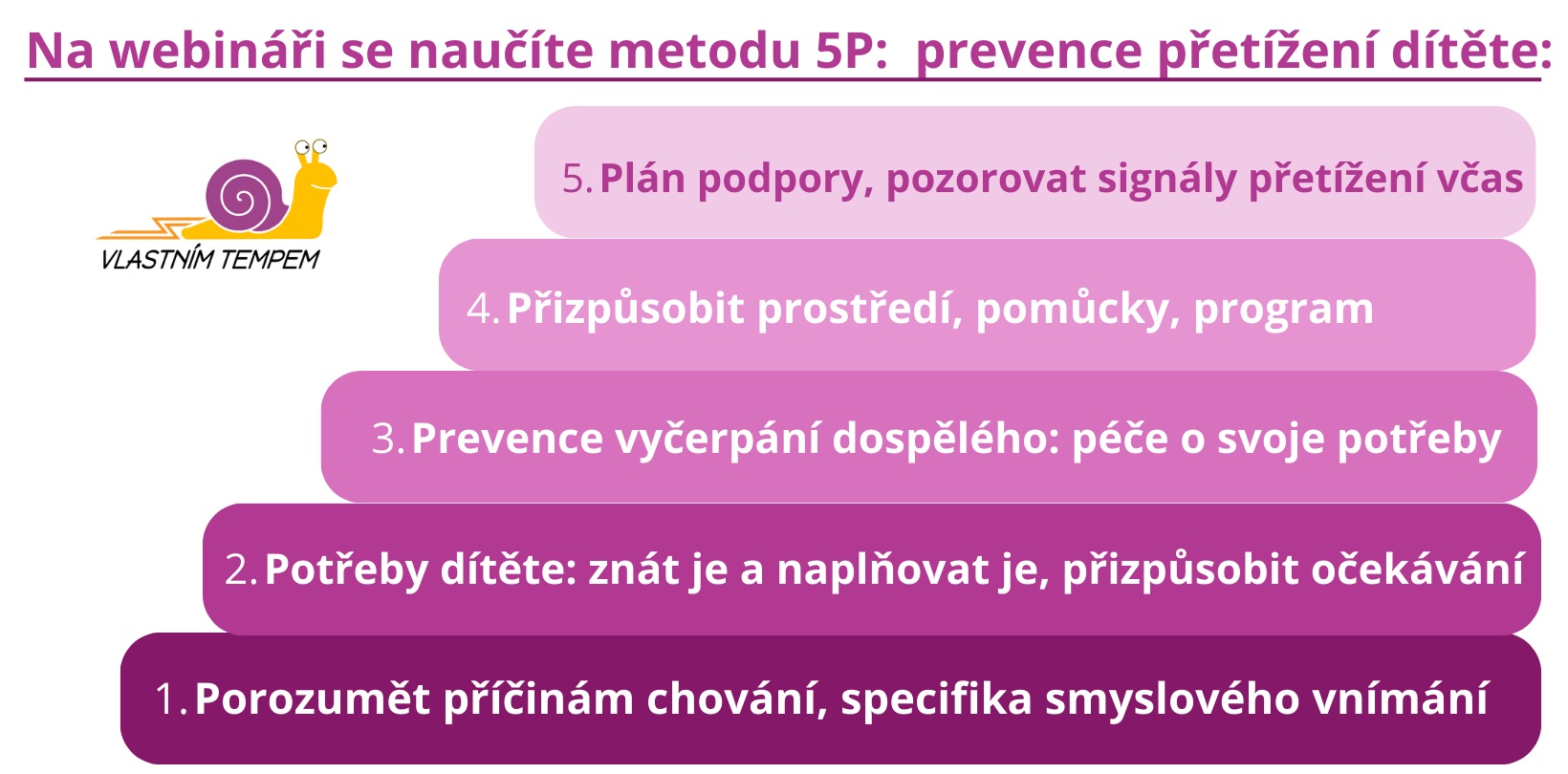 Na webináři se naučíte metodu 5P: prevence přetížení dítěte:

VLASTNÍM TEMPEM

5. Plán podpory, pozorovat signály přetížení včas

4. Přizpůsobit prostředí, pomůcky, program

3. Prevence vyčerpání dospělého: péče o svoje potřeby

2. Potřeby dítěte: znát je a naplňovat je, přizpůsobit očekávání

1. Porozumět příčinám chování, specifika smyslového vnímání